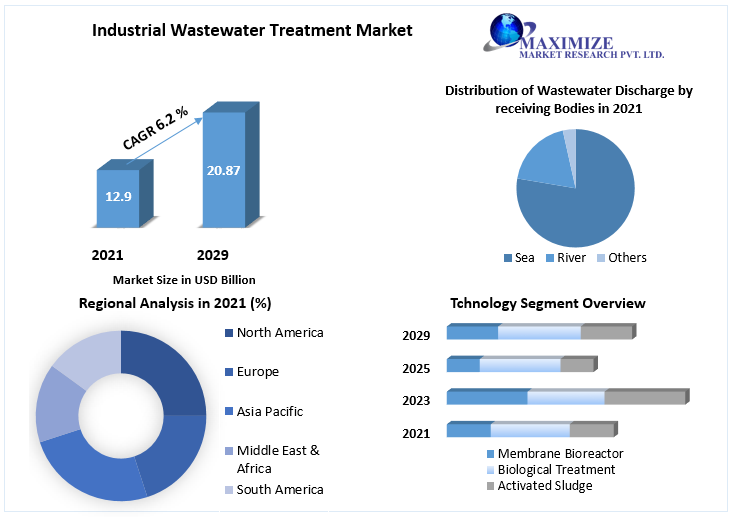 Industrial Wastewater Treatment Market

MAXIMIZE
MARKET RESEARCH PVT. LTD.

CAGR 6.2 %

12.9

20.87

2021

2029

Market Size in USD Billion

Distribution of Wastewater Discharge by receiving Bodies in 2021

Sea River Others

Regional Analysis in 2021 (%)

North America

Europe

Asia Pacific

Middle East & Africa

South America

Tchnology Segment Overview

2029

2025

2023

2021

Membrane Bioreactor

Biological Treatment

Activated Sludge